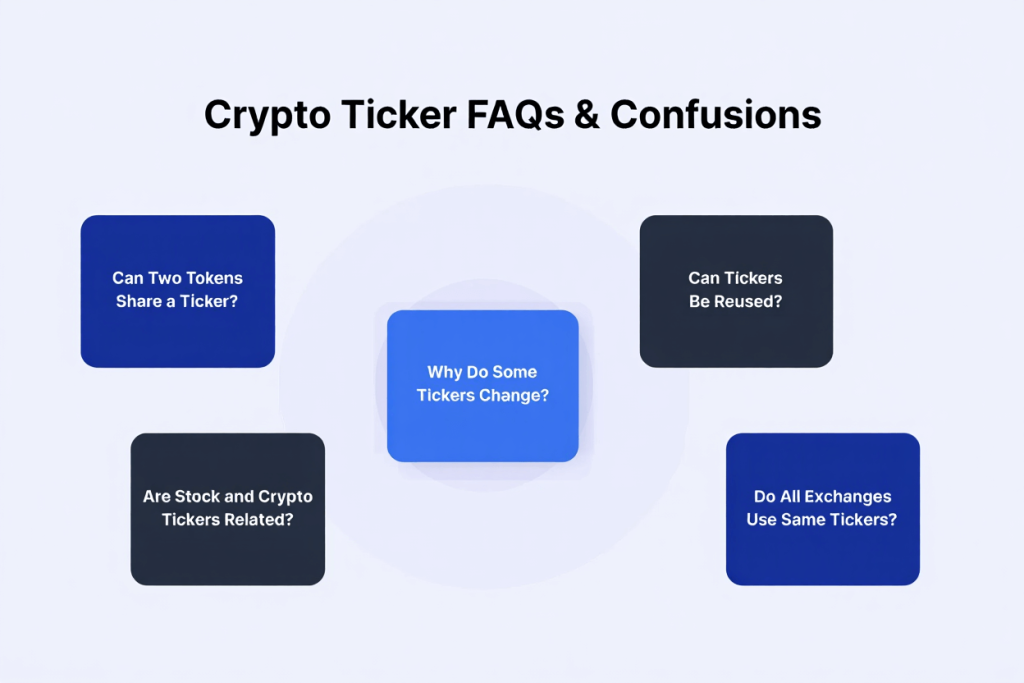 Crypto Ticker FAQs & Confusions

Can Two Tokens Share a Ticker?

Can Tickers Be Reused?

Why Do Some Tickers Change?

Are Stock and Crypto Tickers Related?

Do All Exchanges Use Same Tickers?